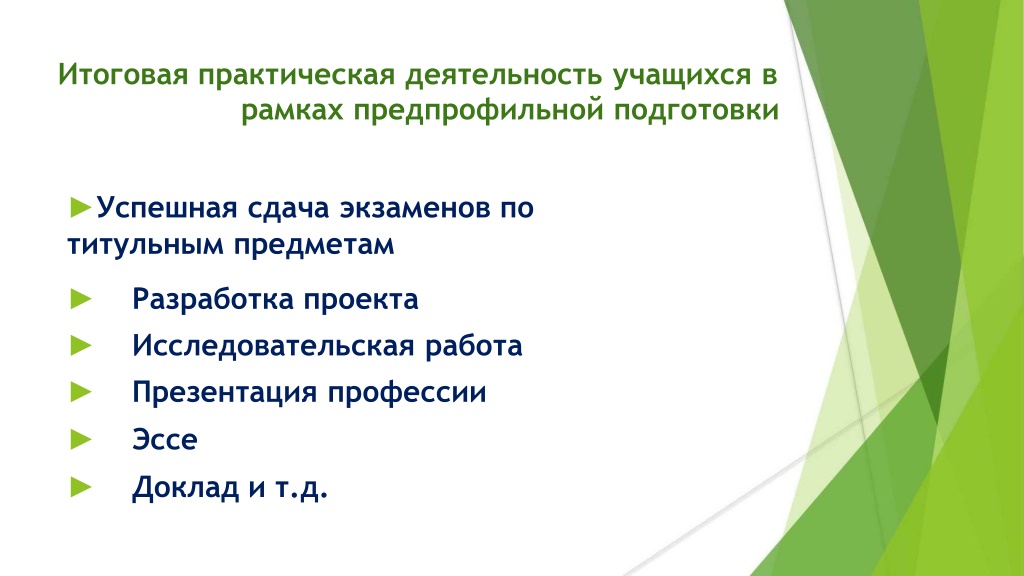 Итоговая практическая деятельность учащихся в рамках предпрофильной подготовки

►Успешная сдача экзаменов по титульным предметам

► Разработка проекта
► Исследовательская работа
► Презентация профессии
► Эссе
► Доклад и т.д.